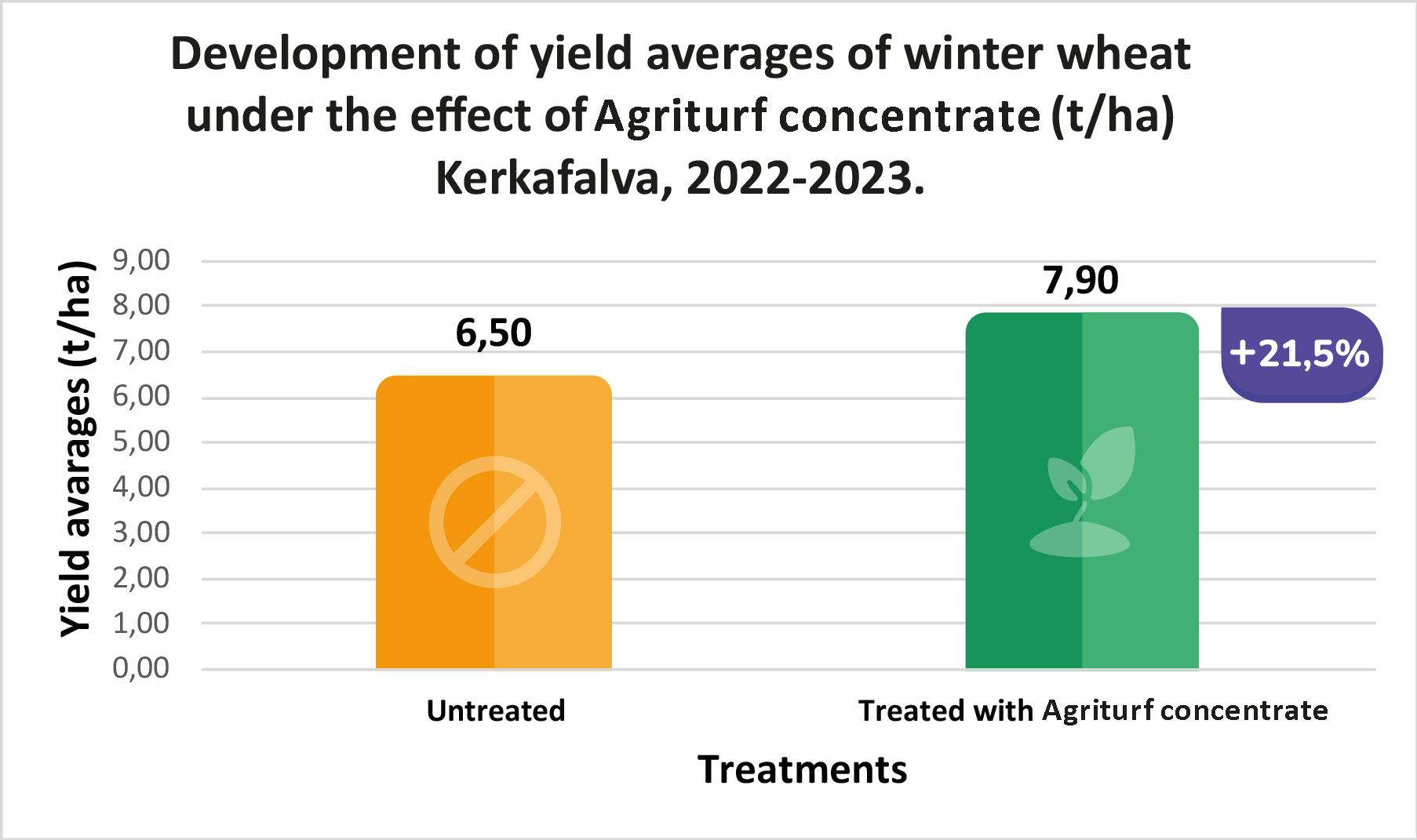 Development of yield averages of winter wheat under the effect of Agriturf concentrate (t/ha) Kerkafalva, 2022-2023.

Yield avarages (t/ha)

9,00
8,00
7,00
6,00
5,00
4,00
3,00
2,00
1,00
0,00

6,50

7,90

+21,5%

Untreated

Treated with Agriturf concentrate

Treatments